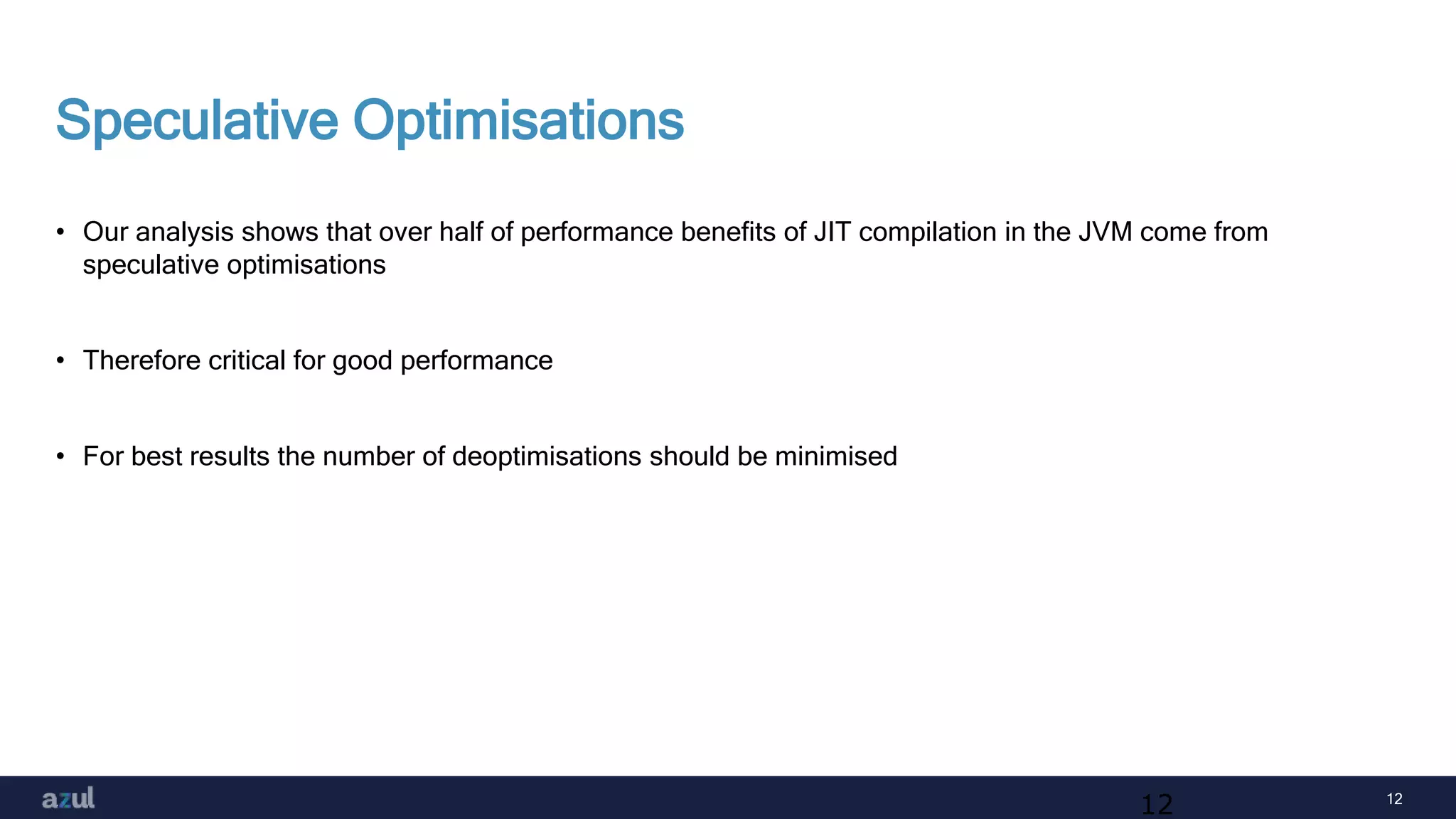 Speculative Optimisations

• Our analysis shows that over half of performance benefits of JIT compilation in the JVM come from speculative optimisations

• Therefore critical for good performance

• For best results the number of deoptimisations should be minimised

azul

12

12